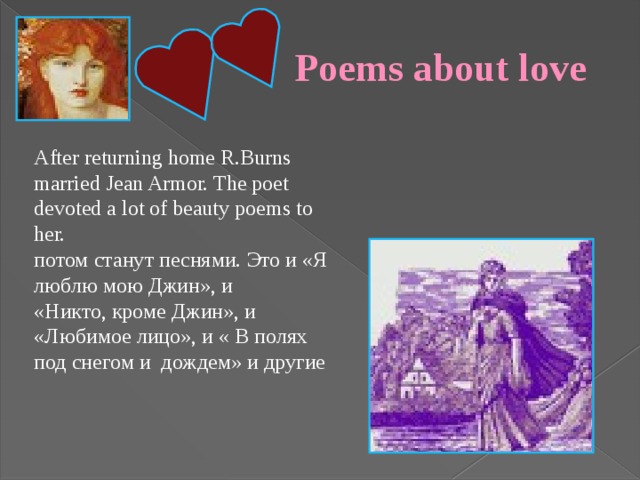 Poems about love

After returning home R.Burns married Jean Armor. The poet devoted a lot of beauty poems to her.
потом станут песнями. Это и «Я люблю мою Джин», и «Никто, кроме Джин», и «Любимое лицо», и « В полях под снегом и дождем» и другие